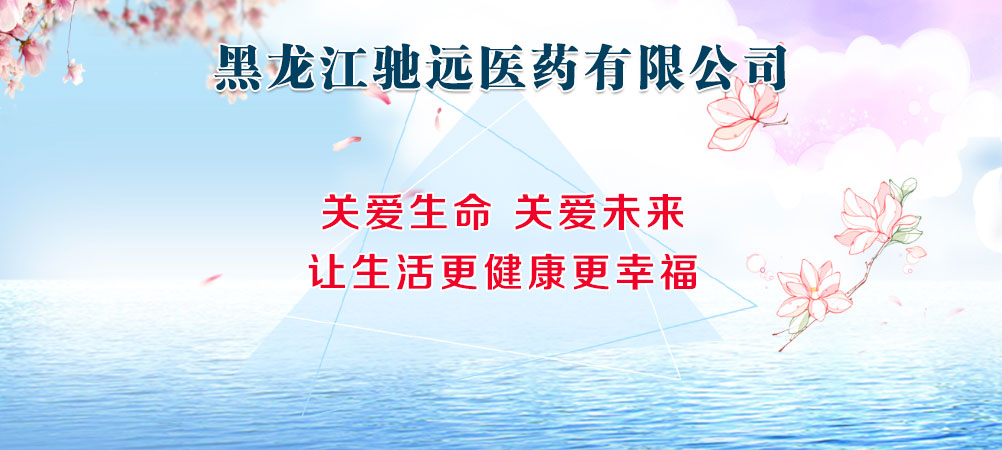 黑龙江驰远医药有限公司

关爱生命 关爱未来
让生活更健康更幸福